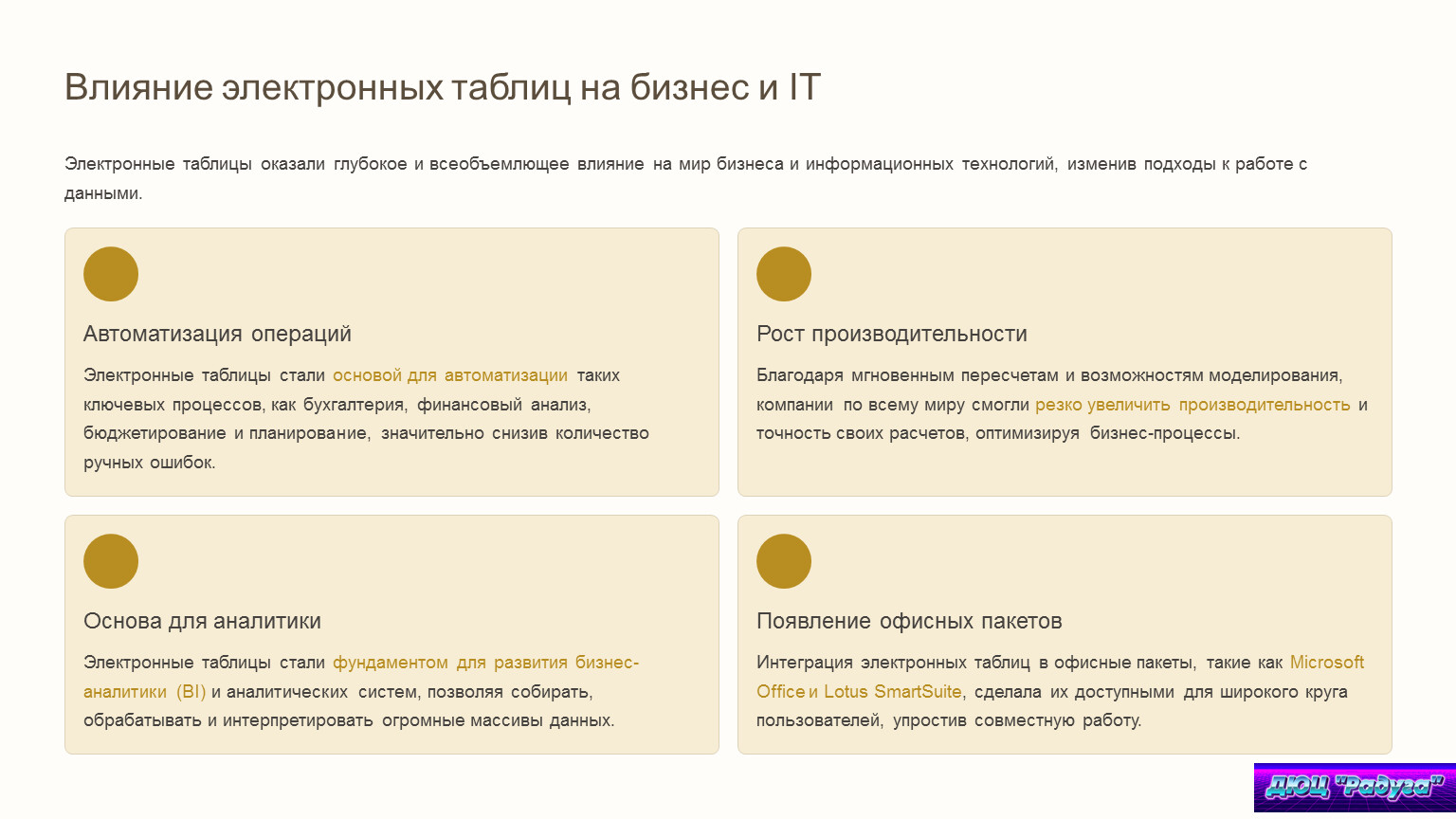 Влияние электронных таблиц на бизнес и IT

Электронные таблицы оказали глубокое и всеобъемлющее влияние на мир бизнеса и информационных технологий, изменив подходы к работе с данными.

Автоматизация операций

Электронные таблицы стали основой для автоматизации таких ключевых процессов, как бухгалтерия, финансовый анализ, бюджетирование и планирование, значительно снизив количество ручных ошибок.

Рост производительности

Благодаря мгновенным пересчетам и возможностям моделирования, компании по всему миру смогли резко увеличить производительность и точность своих расчетов, оптимизируя бизнес-процессы.

Основа для аналитики

Электронные таблицы стали фундаментом для развития бизнес-аналитики (BI) и аналитических систем, позволяя собирать, обрабатывать и интерпретировать огромные массивы данных.

Появление офисных пакетов

Интеграция электронных таблиц в офисные пакеты, такие как Microsoft Office и Lotus SmartSuite, сделала их доступными для широкого круга пользователей, упростив совместную работу.

ДЮЦ "Радуга"